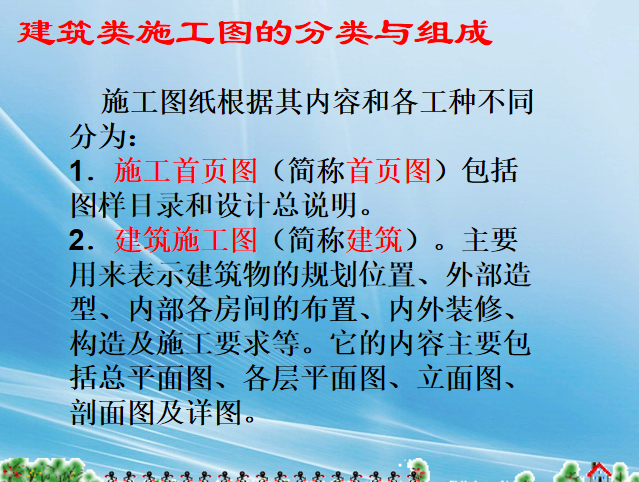 建筑类施工图的分类与组成

施工图纸根据其内容和各工种不同分为：

1．施工首页图（简称首页图）包括图样目录和设计总说明。

2．建筑施工图（简称建筑）。主要用来表示建筑物的规划位置、外部造型、内部各房间的布置、内外装修、构造及施工要求等。它的内容主要包括总平面图、各层平面图、立面图、剖面图及详图。